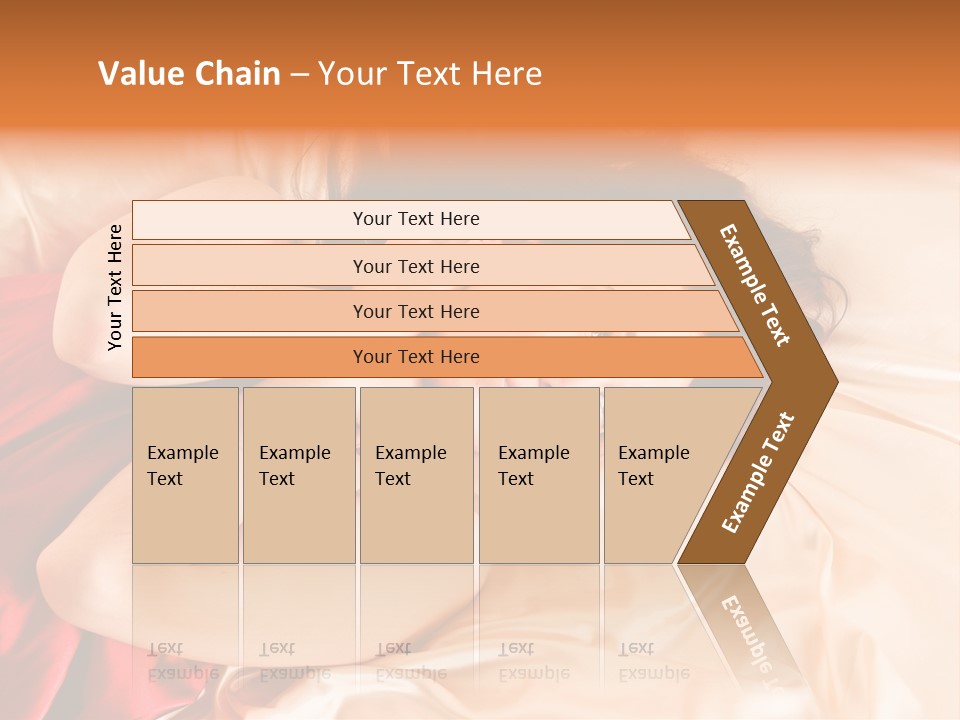 Value Chain – Your Text Here

Your Text Here

Your Text Here

Your Text Here

Your Text Here

Your Text Here

Example Text

Example Text

Example Text

Example Text

Example Text

Example Text

Example Text